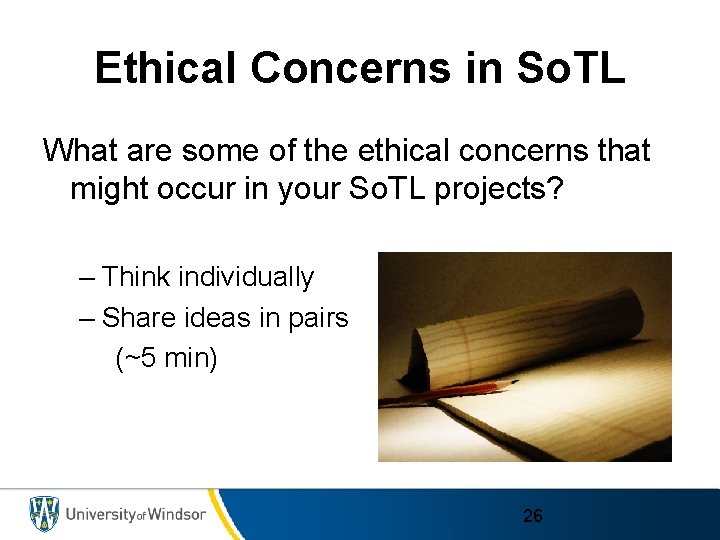 Ethical Concerns in SoTL

What are some of the ethical concerns that might occur in your SoTL projects?

– Think individually
– Share ideas in pairs (~5 min)

University of Windsor

26